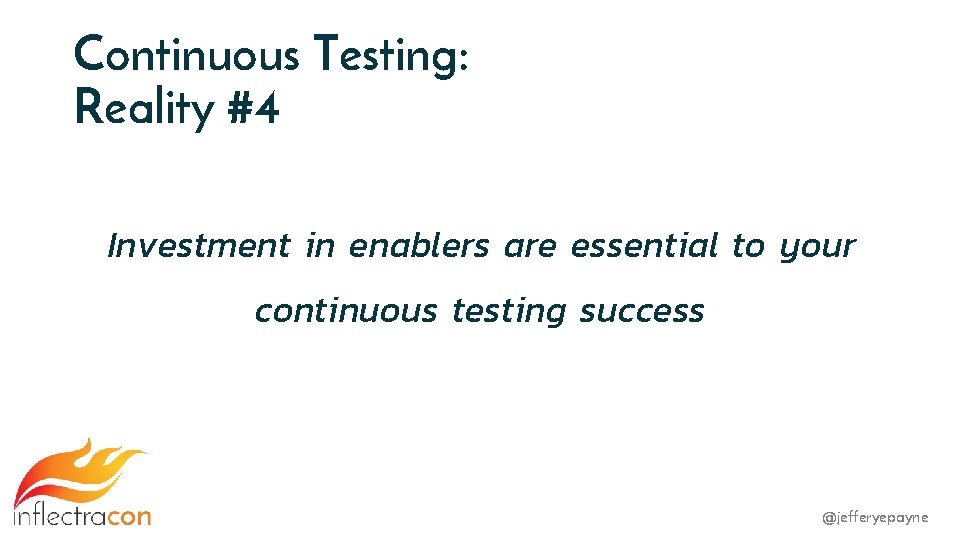 Continuous Testing:
Reality #4

Investment in enablers are essential to your continuous testing success

inflectracon

@jefferyepayne